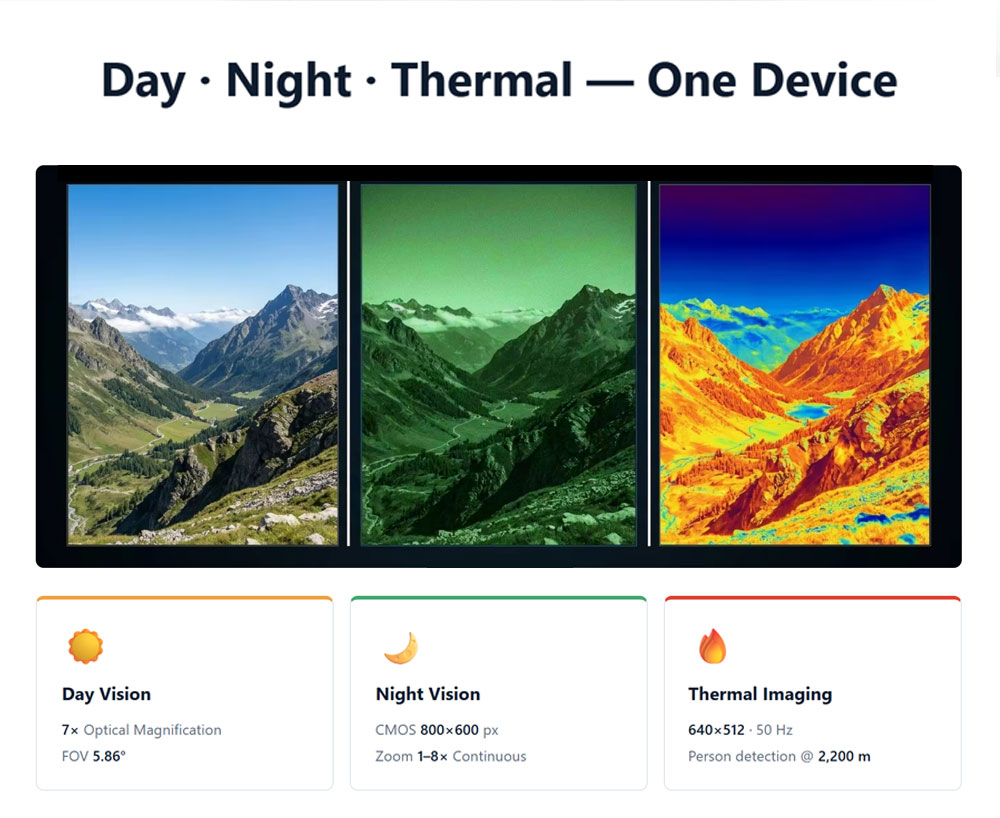 Day · Night · Thermal — One Device

Day Vision
7× Optical Magnification
FOV 5.86°

Night Vision
CMOS 800×600 px
Zoom 1–8× Continuous

Thermal Imaging
640×512 · 50 Hz
Person detection @ 2,200 m